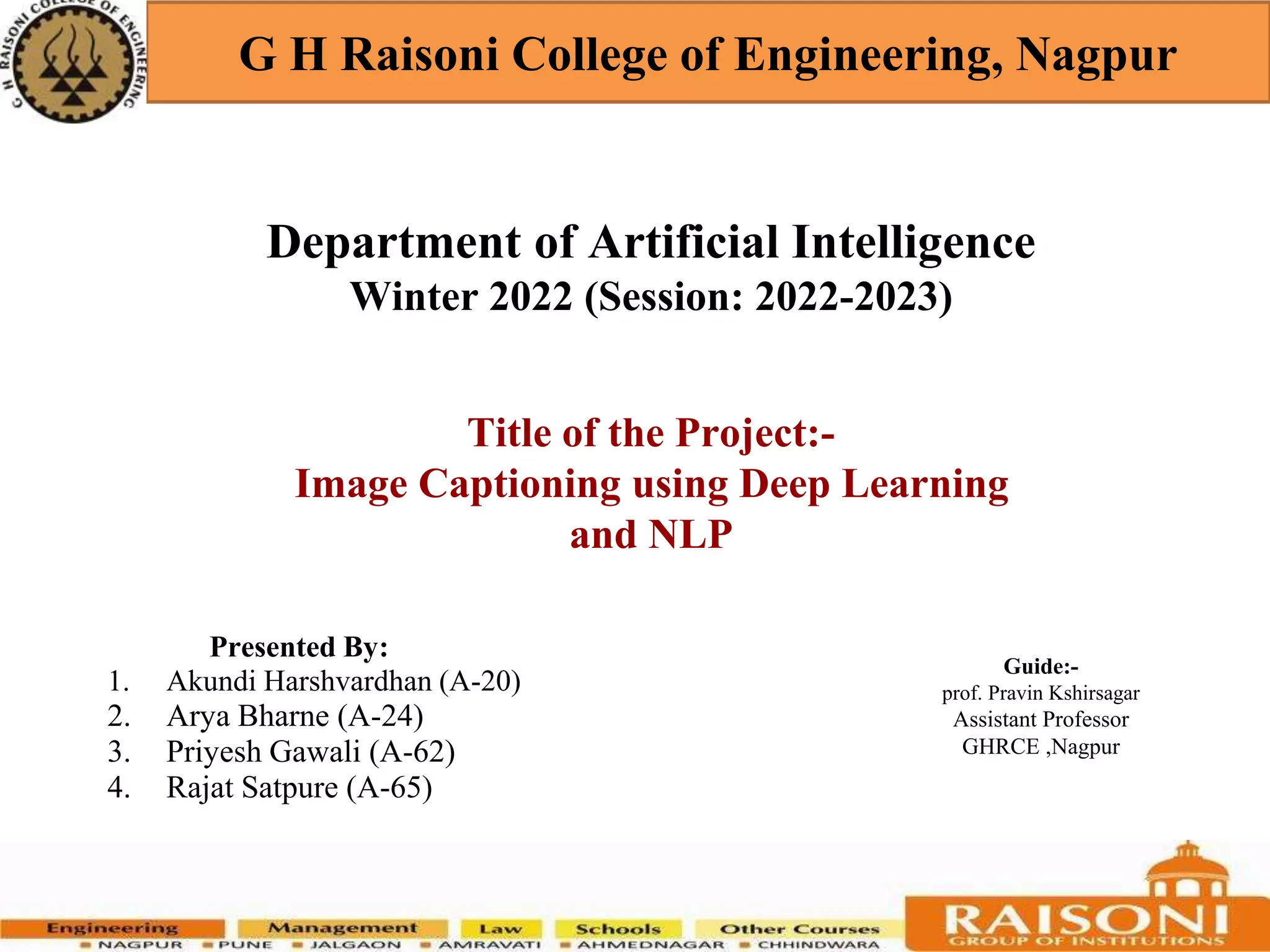 G H RAISONI COLLEGE OF ENGINEERING

G H Raisoni College of Engineering, Nagpur

Department of Artificial Intelligence
Winter 2022 (Session: 2022-2023)

Title of the Project:-
Image Captioning using Deep Learning and NLP

Presented By:
1. Akundi Harshvardhan (A-20)
2. Arya Bharne (A-24)
3. Priyesh Gawali (A-62)
4. Rajat Satpure (A-65)

Guide:-
prof. Pravin Kshirsagar
Assistant Professor
GHRCE ,Nagpur

Engineering Management Law Schools Other Courses
NAGPUR PUNE JALGAON AMRAVATI AHMEDNAGAR CHHINDWARA

RAISONI
GROUP OF INSTITUTIONS